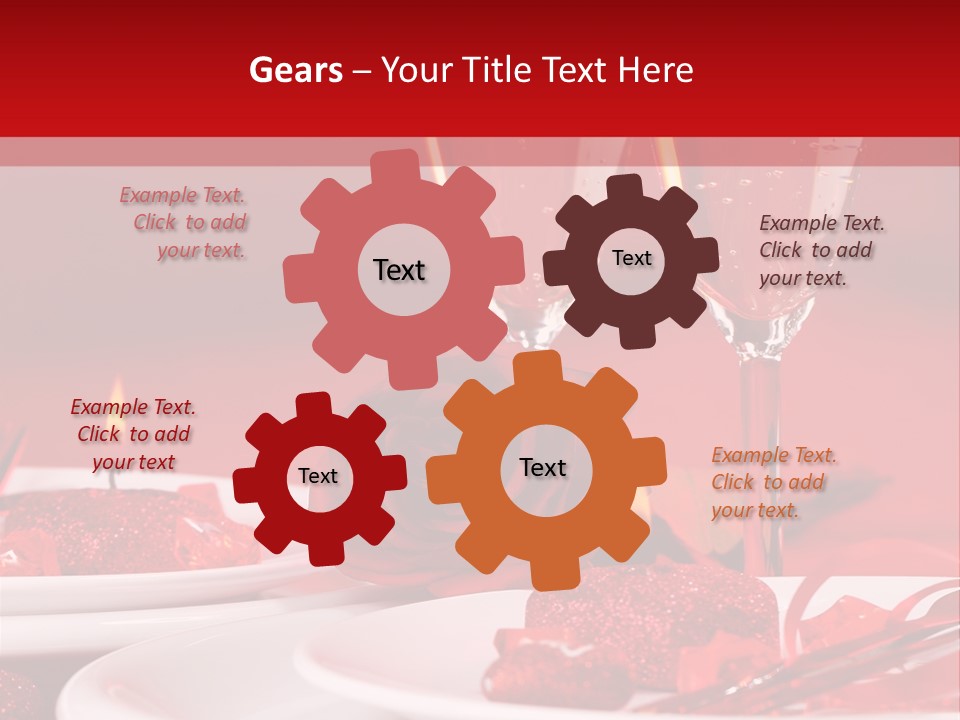 Gears – Your Title Text Here

Example Text. Click to add your text.

Text

Text

Example Text. Click to add your text.

Example Text. Click to add your text

Text

Text

Example Text. Click to add your text.